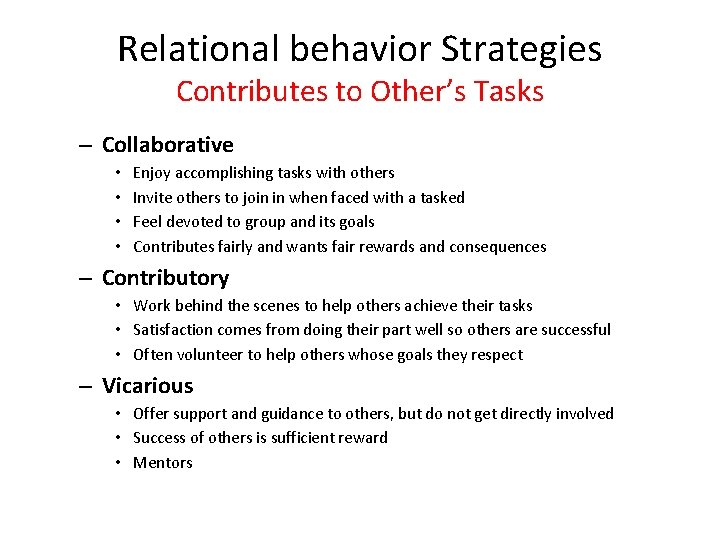 Relational behavior Strategies

Contributes to Other's Tasks

– Collaborative

• Enjoy accomplishing tasks with others
• Invite others to join in when faced with a tasked
• Feel devoted to group and its goals
• Contributes fairly and wants fair rewards and consequences

– Contributory

• Work behind the scenes to help others achieve their tasks
• Satisfaction comes from doing their part well so others are successful
• Often volunteer to help others whose goals they respect

– Vicarious

• Offer support and guidance to others, but do not get directly involved
• Success of others is sufficient reward
• Mentors